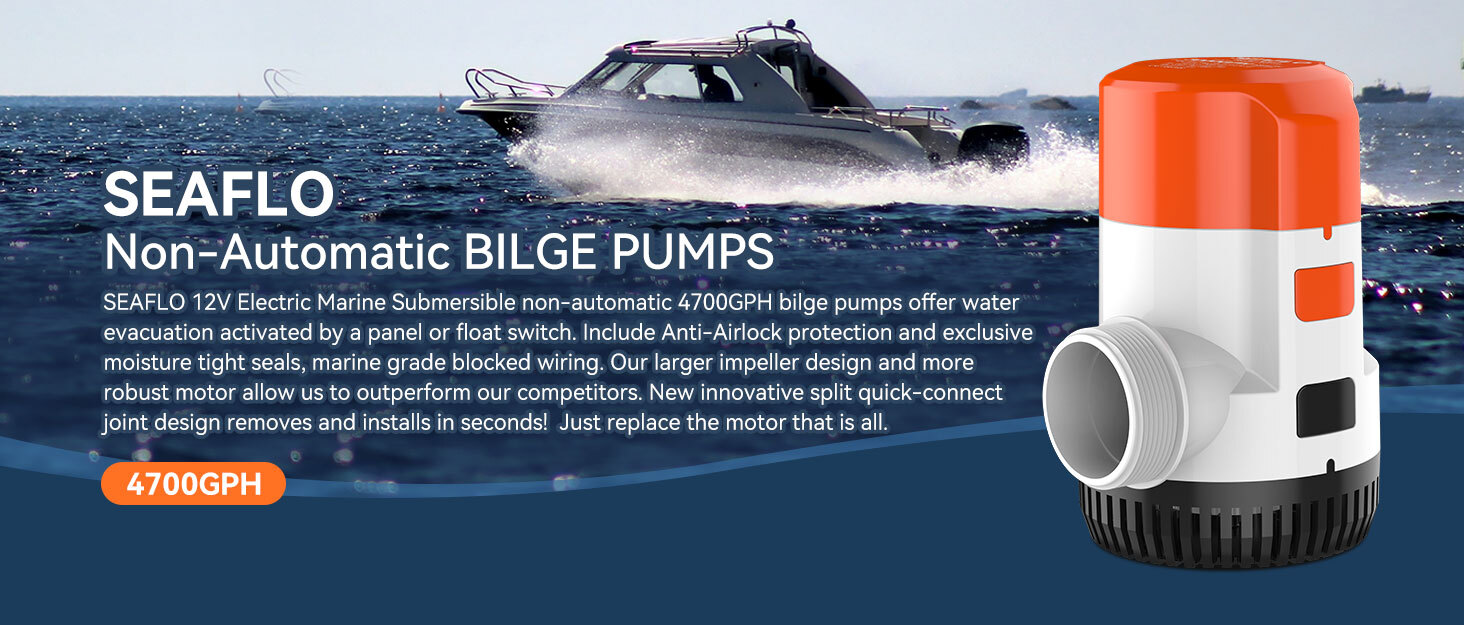 SEAFLO
Non-Automatic BILGE PUMPS

SEAFLO 12V Electric Marine Submersible non-automatic 4700GPH bilge pumps offer water evacuation activated by a panel or float switch. Include Anti-Airlock protection and exclusive moisture tight seals, marine grade blocked wiring. Our larger impeller design and more robust motor allow us to outperform our competitors. New innovative split quick-connect joint design removes and installs in seconds!  Just replace the motor that is all.

4700GPH